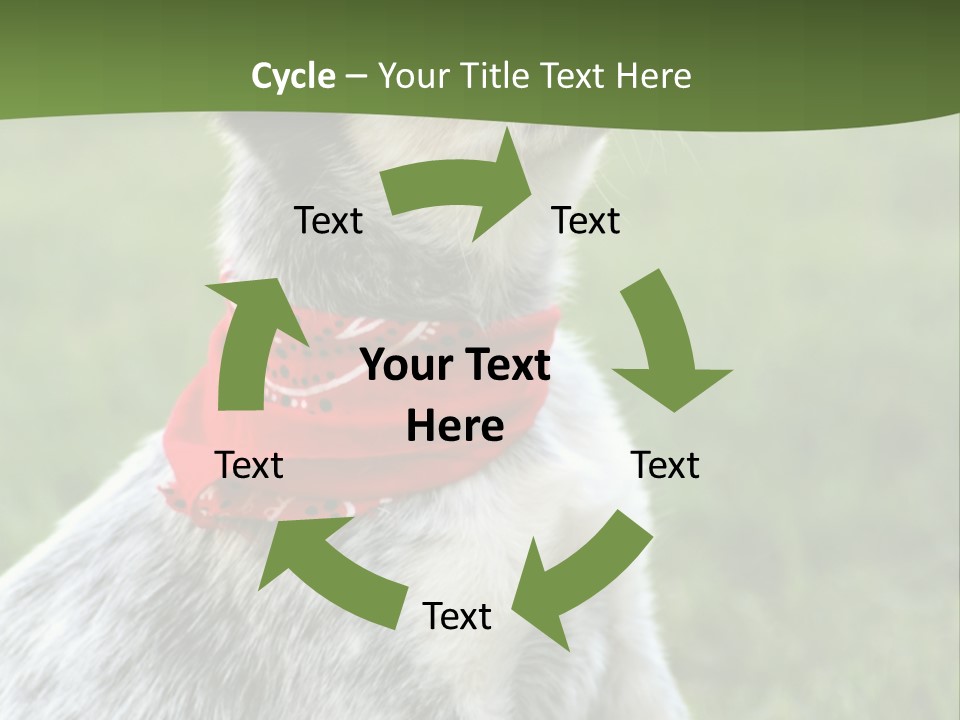 Cycle – Your Title Text Here

Text

Text

Your Text Here

Text

Text

Text